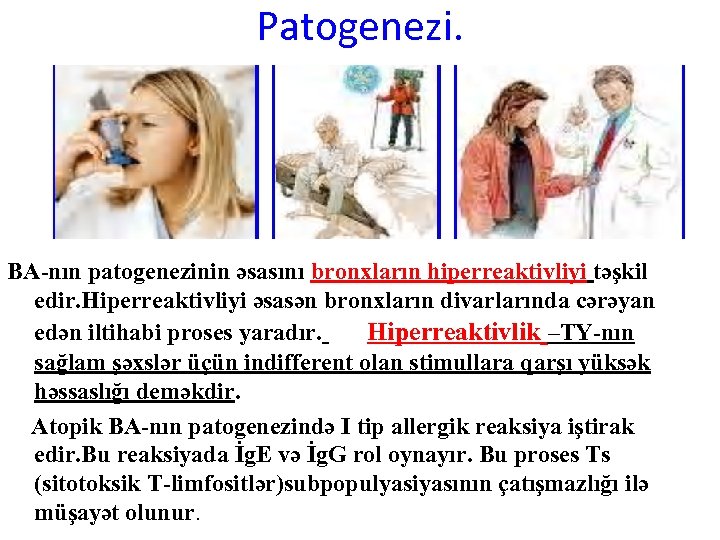 Patogenezi.

BA-nın patogenezinin əsasını bronxların hiperreaktivliyi təşkil edir.Hiperreaktivliyi əsasən bronxların divarlarında cərəyan edən iltihabi proses yaradır. Hiperreaktivlik –TY-nın sağlam şəxslər üçün indifferent olan stimullara qarşı yüksək həssaslığı deməkdir.

Atopik BA-nın patogenezində I tip allergik reaksiya iştirak edir.Bu reaksiyada İgE və İgG rol oynayır. Bu proses Ts (sitotoksik T-limfositlər)subpopulyasiyasının çatışmazlığı ilə müşayət olunur.